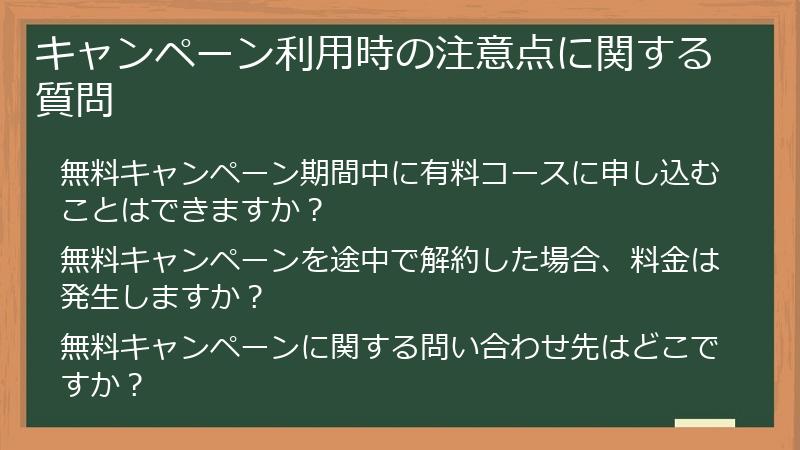 キャンペーン利用時の注意点に関する質問

無料キャンペーン期間中に有料コースに申し込むことはできますか？

無料キャンペーンを途中で解約した場合、料金は発生しますか？

無料キャンペーンに関する問い合わせ先はどこですか？